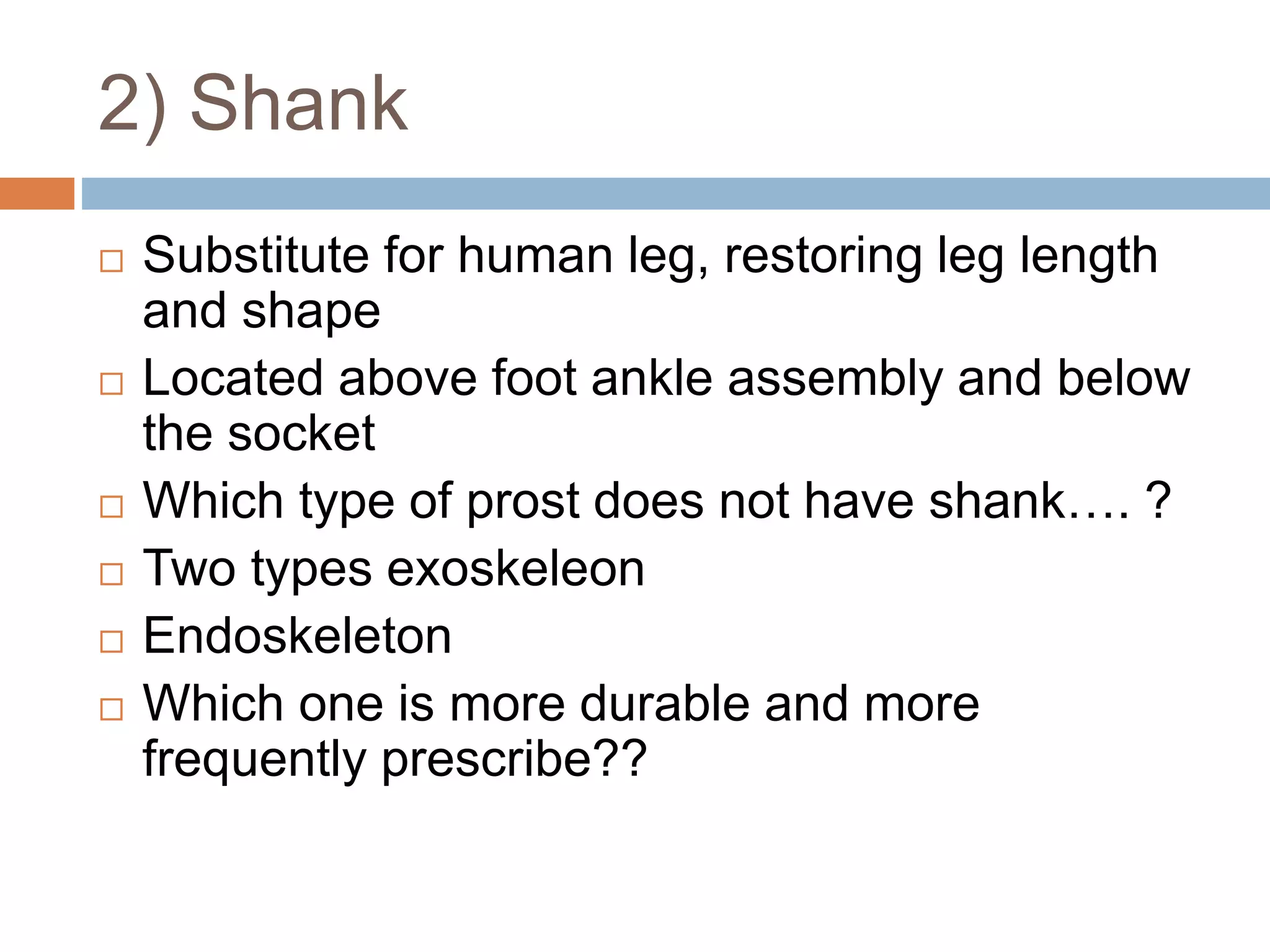 2) Shank

□ Substitute for human leg, restoring leg length and shape
□ Located above foot ankle assembly and below the socket
□ Which type of prost does not have shank…. ?
□ Two types exoskeleon
□ Endoskeleton
□ Which one is more durable and more frequently prescribe??